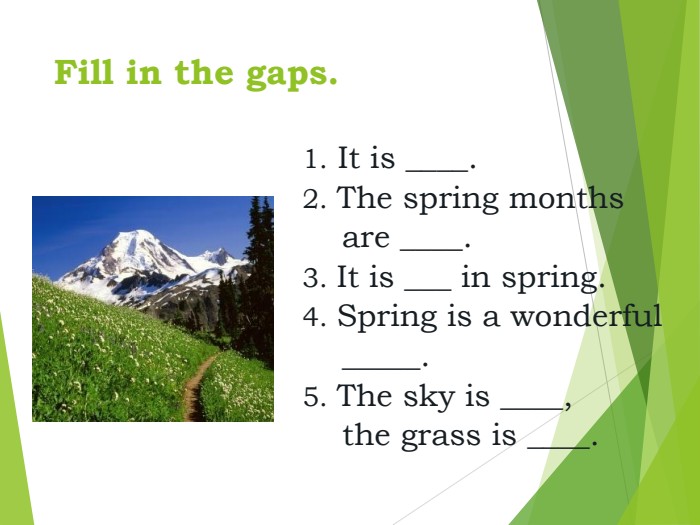 Fill in the gaps.

1. It is ____.
2. The spring months are ____.
3. It is ___ in spring.
4. Spring is a wonderful _____.
5. The sky is ____, the grass is ____.